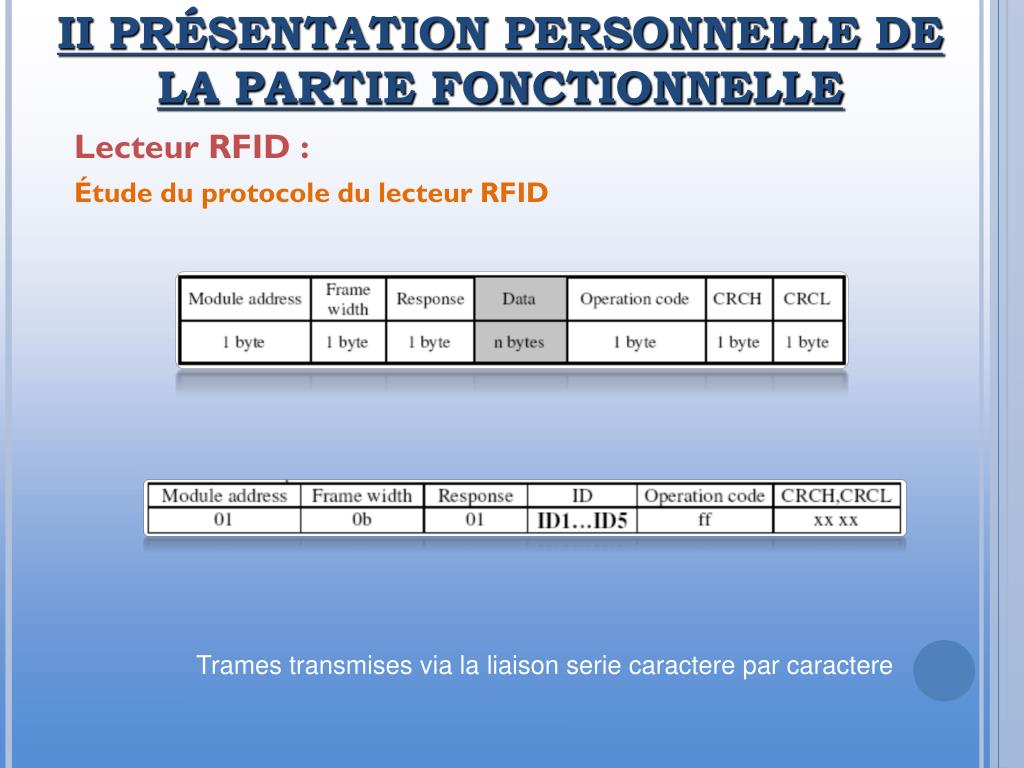 II PRÉSENTATION PERSONNELLE DE LA PARTIE FONCTIONNELLE

Lecteur RFID :

Étude du protocole du lecteur RFID

| Module address | Frame width | Response | Data | Operation code | CRCH | CRCL |
|---|---|---|---|---|---|---|
| 1 byte | 1 byte | 1 byte | n bytes | 1 byte | 1 byte | 1 byte |

| Module address | Frame width | Response | ID | Operation code | CRCH,CRCL |
|---|---|---|---|---|---|
| 01 | 0b | 01 | ID1…ID5 | ff | xx xx |

Trames transmises via la liaison serie caractere par caractere